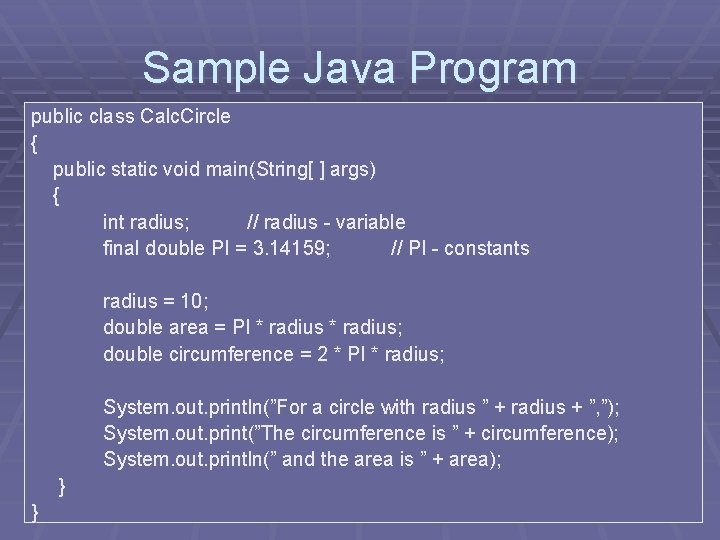 Sample Java Program

public class CalcCircle
{
public static void main(String[ ] args)
{
int radius; // radius - variable
final double PI = 3.14159; // PI - constants

radius = 10;
double area = PI * radius * radius;
double circumference = 2 * PI * radius;

System.out.println(”For a circle with radius ” + radius + ”,”);
System.out.print(”The circumference is ” + circumference);
System.out.println(” and the area is ” + area);
}
}